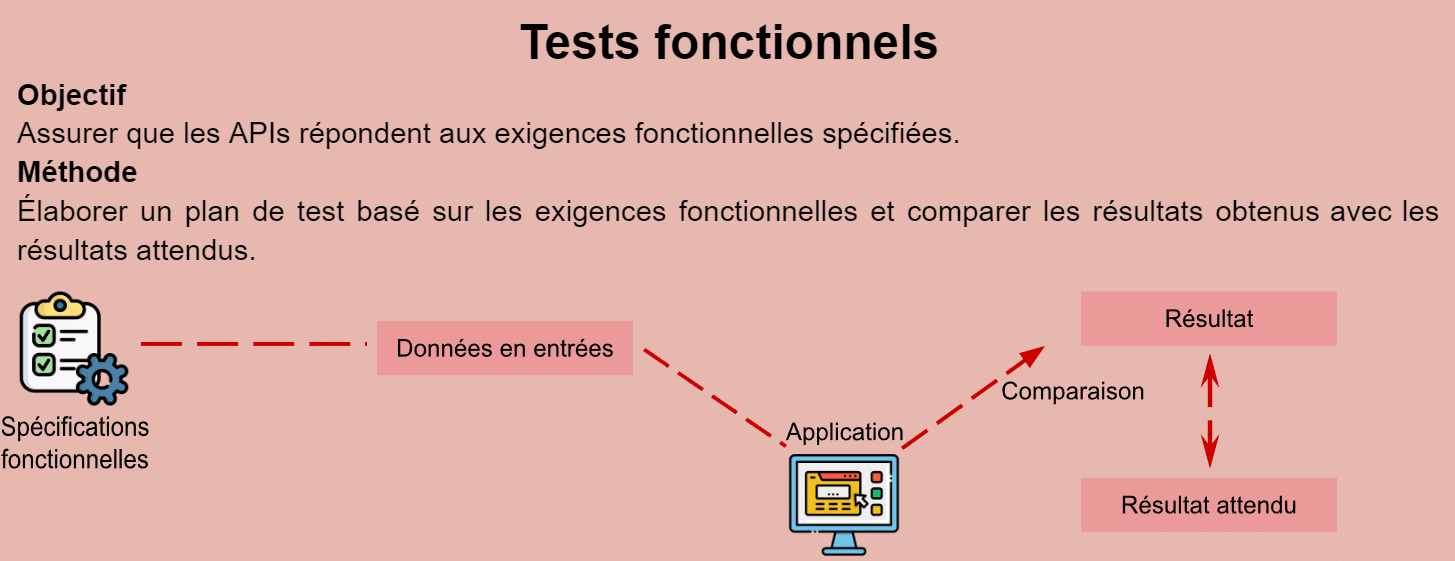 Tests fonctionnels

Objectif
Assurer que les APIs répondent aux exigences fonctionnelles spécifiées.

Méthode
Élaborer un plan de test basé sur les exigences fonctionnelles et comparer les résultats obtenus avec les résultats attendus.

Spécifications fonctionnelles

Données en entrées

Application

Comparaison

Résultat

Résultat attendu